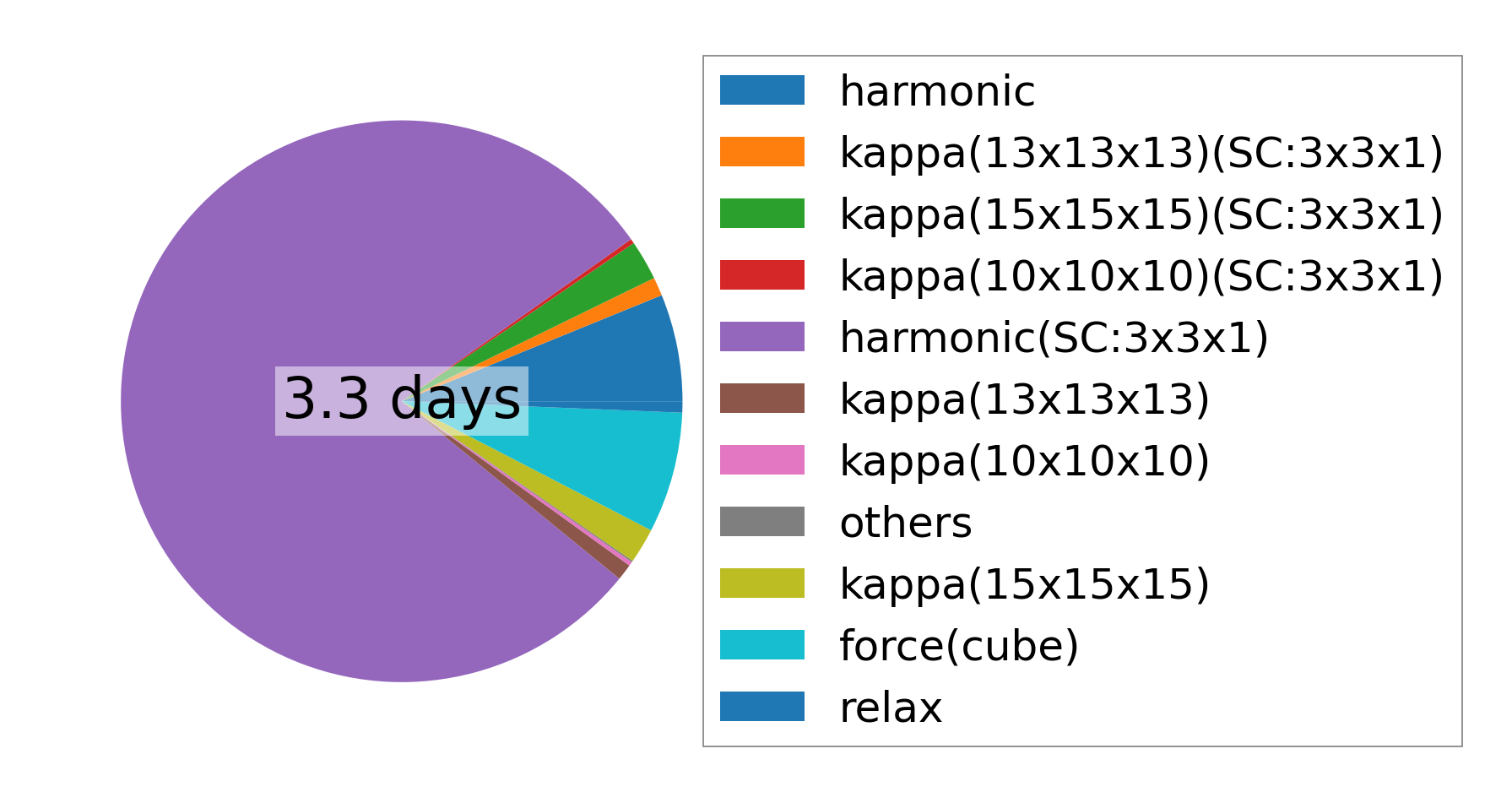 3.3 days

harmonic
kappa(13x13x13)(SC:3x3x1)
kappa(15x15x15)(SC:3x3x1)
kappa(10x10x10)(SC:3x3x1)
harmonic(SC:3x3x1)
kappa(13x13x13)
kappa(10x10x10)
others
kappa(15x15x15)
force(cube)
relax